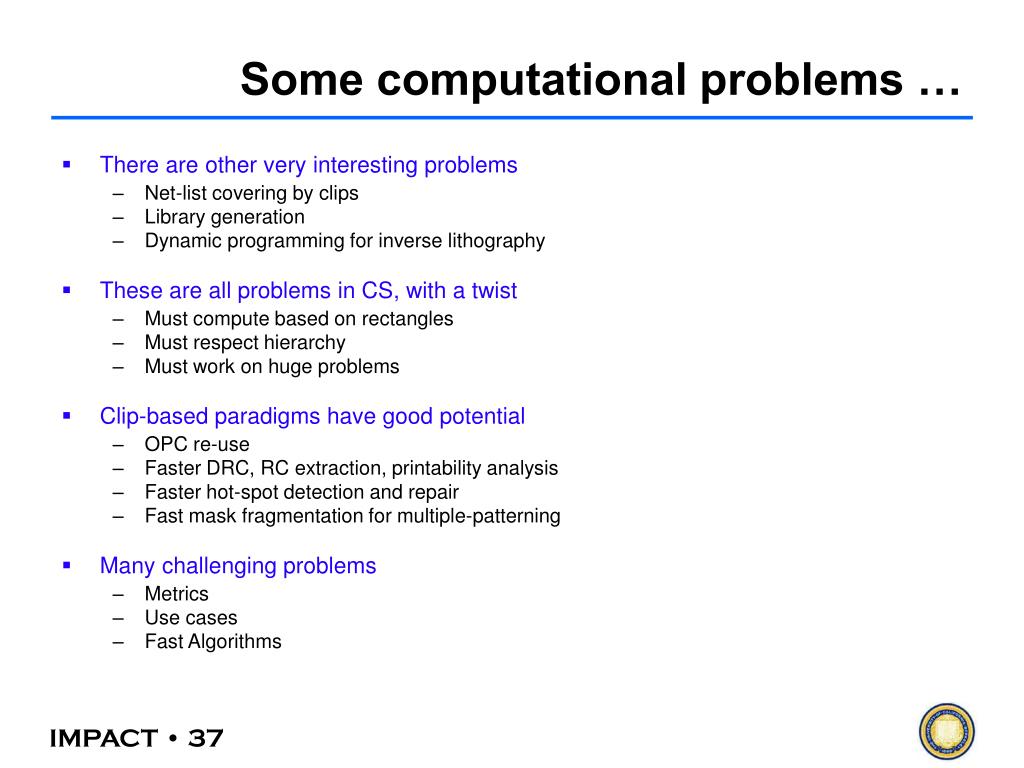 Some computational problems …

▪ There are other very interesting problems
– Net-list covering by clips
– Library generation
– Dynamic programming for inverse lithography

▪ These are all problems in CS, with a twist
– Must compute based on rectangles
– Must respect hierarchy
– Must work on huge problems

▪ Clip-based paradigms have good potential
– OPC re-use
– Faster DRC, RC extraction, printability analysis
– Faster hot-spot detection and repair
– Fast mask fragmentation for multiple-patterning

▪ Many challenging problems
– Metrics
– Use cases
– Fast Algorithms

IMPACT • 37